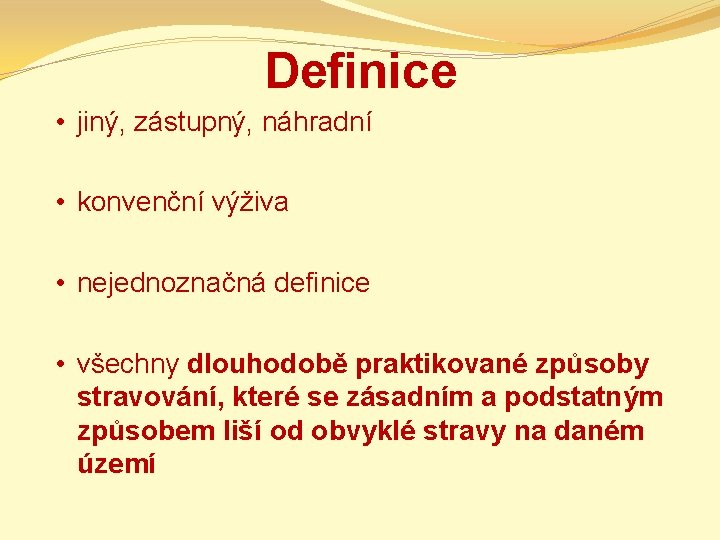 Definice

• jiný, zástupný, náhradní

• konvenční výživa

• nejednoznačná definice

• všechny dlouhodobě praktikované způsoby stravování, které se zásadním a podstatným způsobem liší od obvyklé stravy na daném území